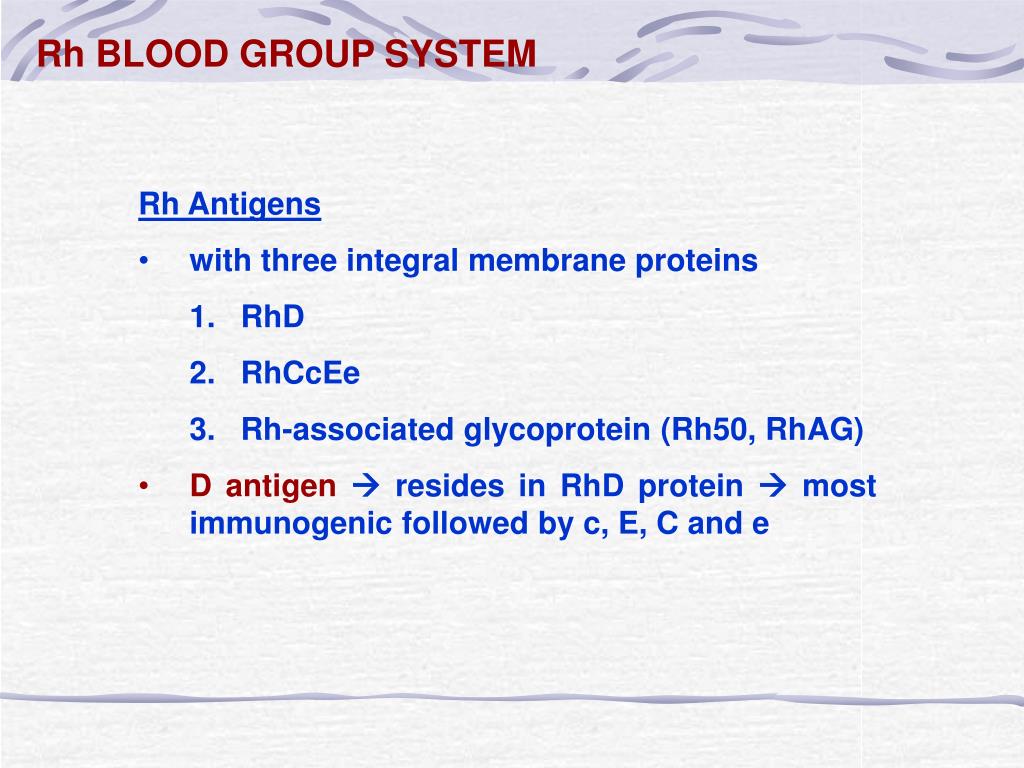 Rh BLOOD GROUP SYSTEM

Rh Antigens

• with three integral membrane proteins

1. RhD

2. RhCcEe

3. Rh-associated glycoprotein (Rh50, RhAG)

• D antigen → resides in RhD protein → most immunogenic followed by c, E, C and e